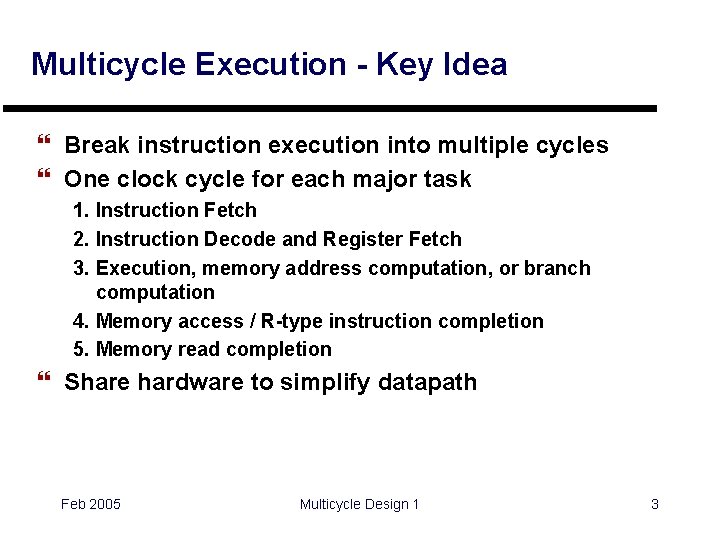 Multicycle Execution - Key Idea

❝ Break instruction execution into multiple cycles

❝ One clock cycle for each major task

1. Instruction Fetch
2. Instruction Decode and Register Fetch
3. Execution, memory address computation, or branch computation
4. Memory access / R-type instruction completion
5. Memory read completion

❝ Share hardware to simplify datapath

Feb 2005

Multicycle Design 1

3